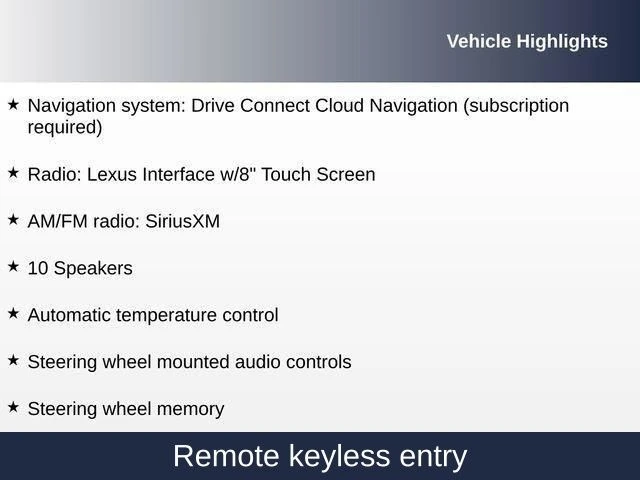 Vehicle Highlights

★ Navigation system: Drive Connect Cloud Navigation (subscription required)

★ Radio: Lexus Interface w/8" Touch Screen

★ AM/FM radio: SiriusXM

★ 10 Speakers

★ Automatic temperature control

★ Steering wheel mounted audio controls

★ Steering wheel memory

Remote keyless entry